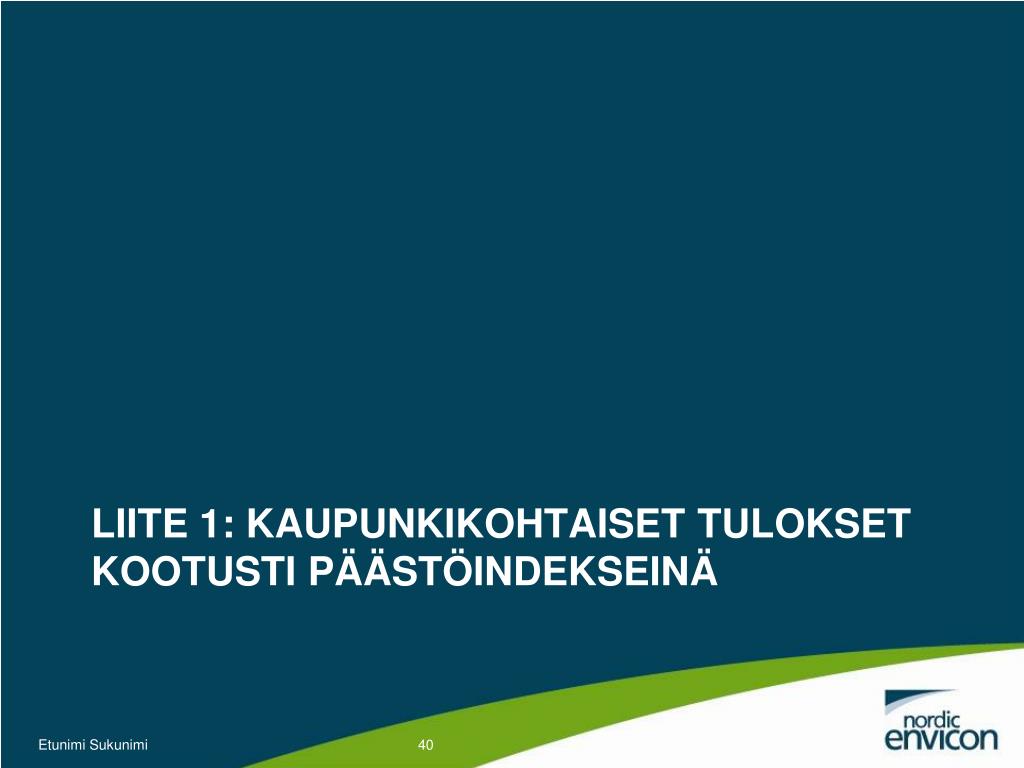 LIITE 1: KAUPUNKIKOHTAISET TULOKSET KOOTUSTI PÄÄSTÖINDEKSEINÄ

Etunimi Sukunimi

40

nordic envicon